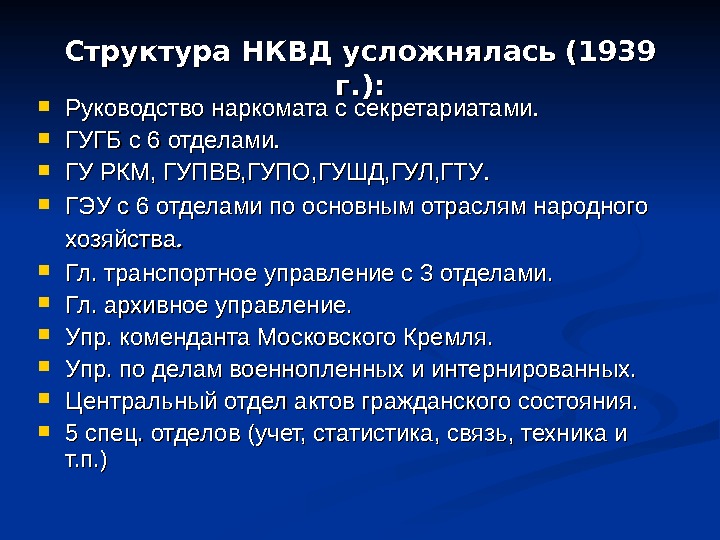 Структура НКВД усложнялась (1939 г.):

- Руководство наркомата с секретариатами.
- ГУГБ с 6 отделами.
- ГУ РКМ, ГУПВВ,ГУПО,ГУШД,ГУЛ,ГТУ.
- ГЭУ с 6 отделами по основным отраслям народного хозяйства.
- Гл. транспортное управление с 3 отделами.
- Гл. архивное управление.
- Упр. коменданта Московского Кремля.
- Упр. по делам военнопленных и интернированных.
- Центральный отдел актов гражданского состояния.
- 5 спец. отделов (учет, статистика, связь, техника и т.п.)